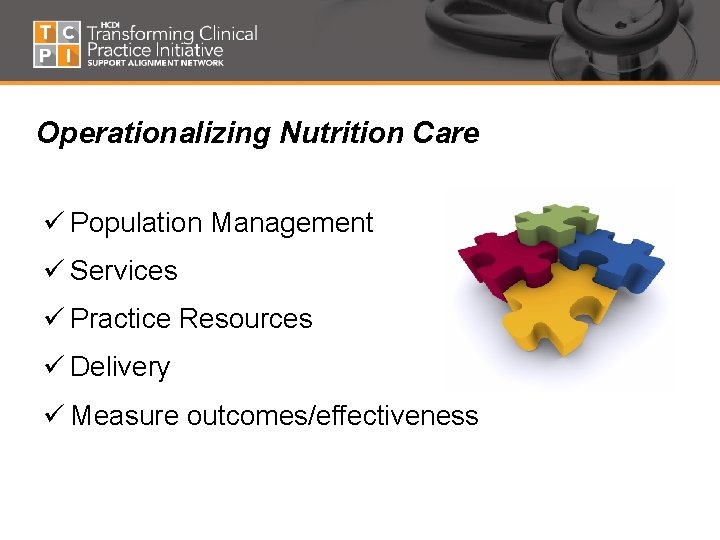 T C
P I
HCDI
Transforming Clinical Practice Initiative
SUPPORT ALIGNMENT NETWORK

Operationalizing Nutrition Care

✓ Population Management
✓ Services
✓ Practice Resources
✓ Delivery
✓ Measure outcomes/effectiveness